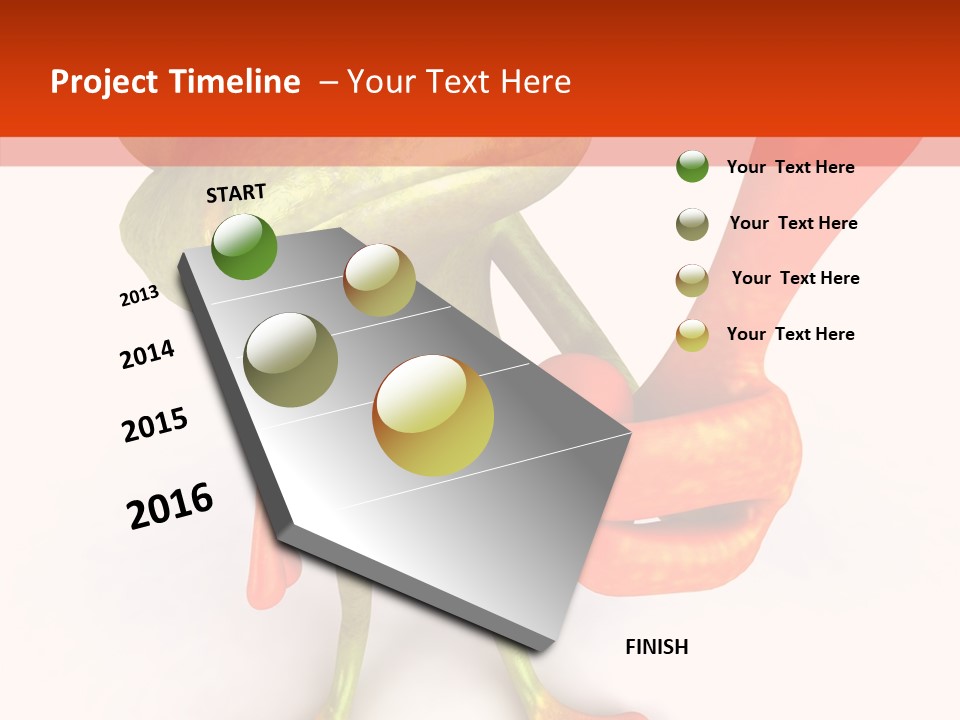 Project Timeline – Your Text Here

START

2013

2014

2015

2016

FINISH

Your Text Here

Your Text Here

Your Text Here

Your Text Here